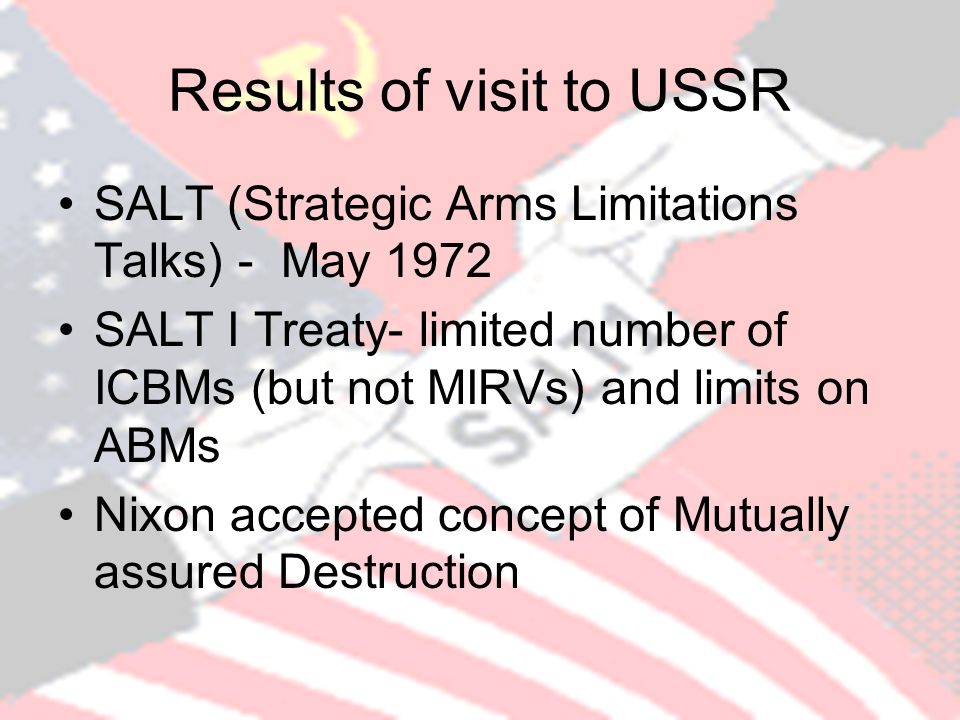 Results of visit to USSR

• SALT (Strategic Arms Limitations Talks) - May 1972
• SALT I Treaty- limited number of ICBMs (but not MIRVs) and limits on ABMs
• Nixon accepted concept of Mutually assured Destruction